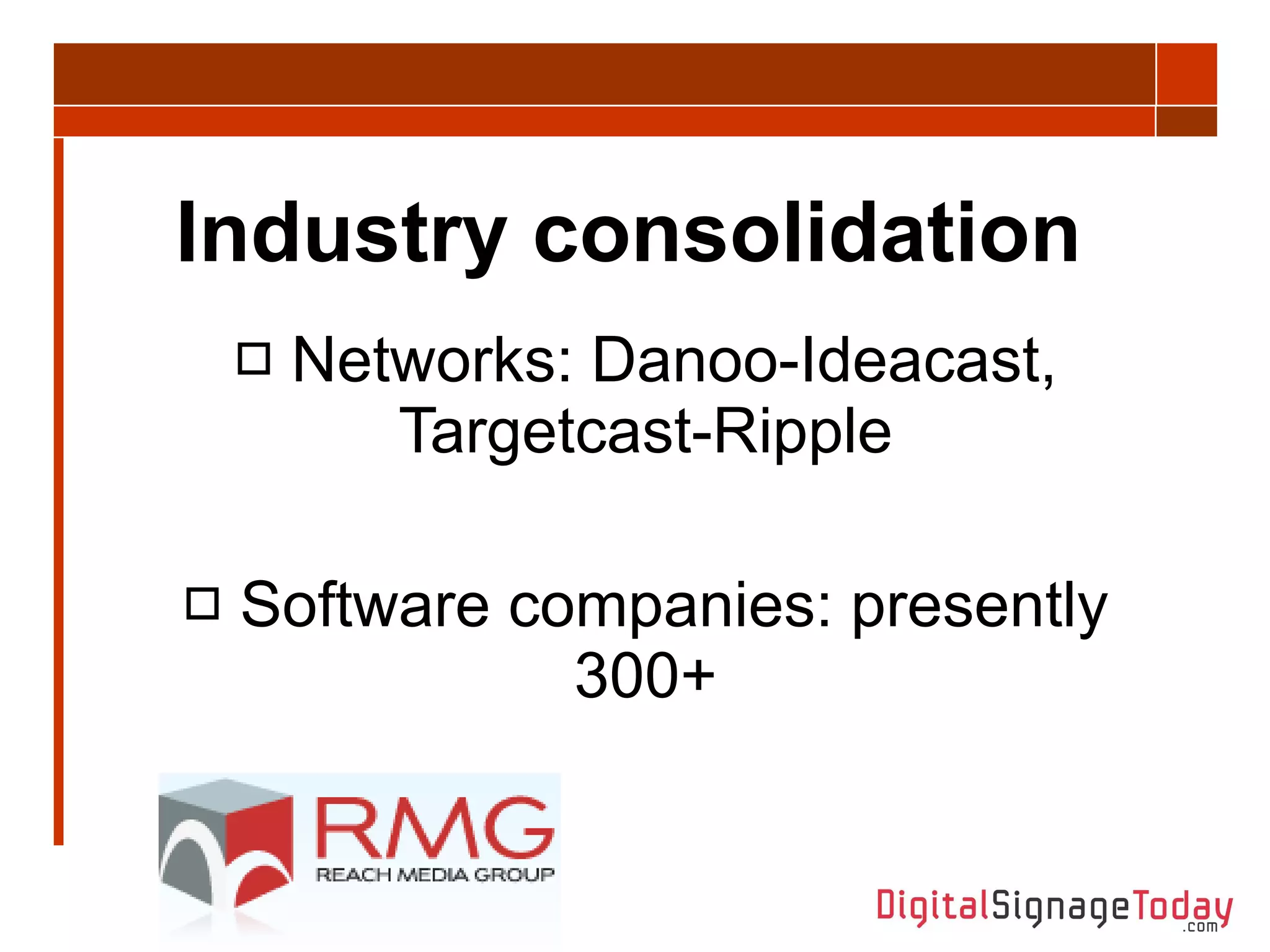 Industry consolidation

□ Networks: Danoo-Ideacast, Targetcast-Ripple

□ Software companies: presently 300+

RMG
REACH MEDIA GROUP

DigitalSignageToday.com